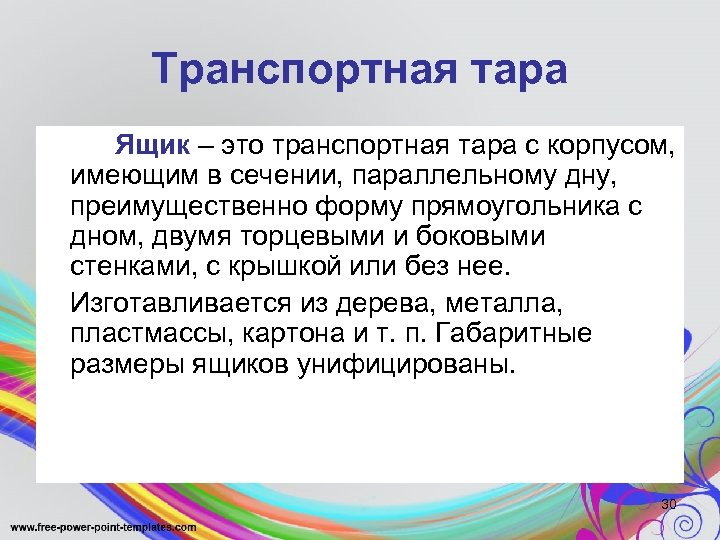 Транспортная тара

Ящик – это транспортная тара с корпусом, имеющим в сечении, параллельному дну, преимущественно форму прямоугольника с дном, двумя торцевыми и боковыми стенками, с крышкой или без нее.

Изготавливается из дерева, металла, пластмассы, картона и т. п. Габаритные размеры ящиков унифицированы.

30

www.free-power-point-templates.com